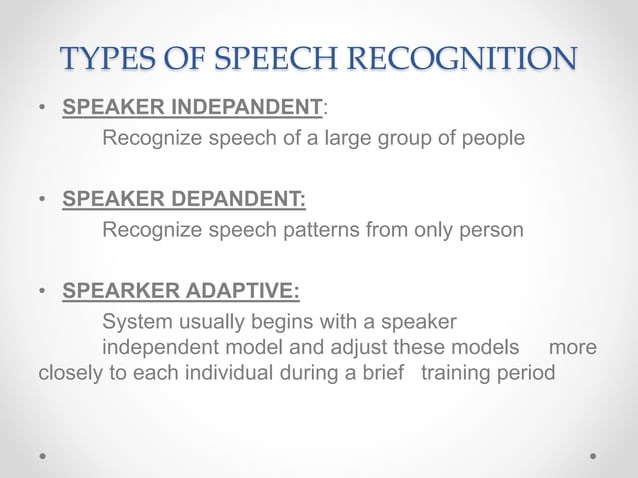 TYPES OF SPEECH RECOGNITION

• SPEAKER INDEPANDENT:
Recognize speech of a large group of people

• SPEAKER DEPANDENT:
Recognize speech patterns from only person

• SPEARKER ADAPTIVE:
System usually begins with a speaker independent model and adjust these models more closely to each individual during a brief training period